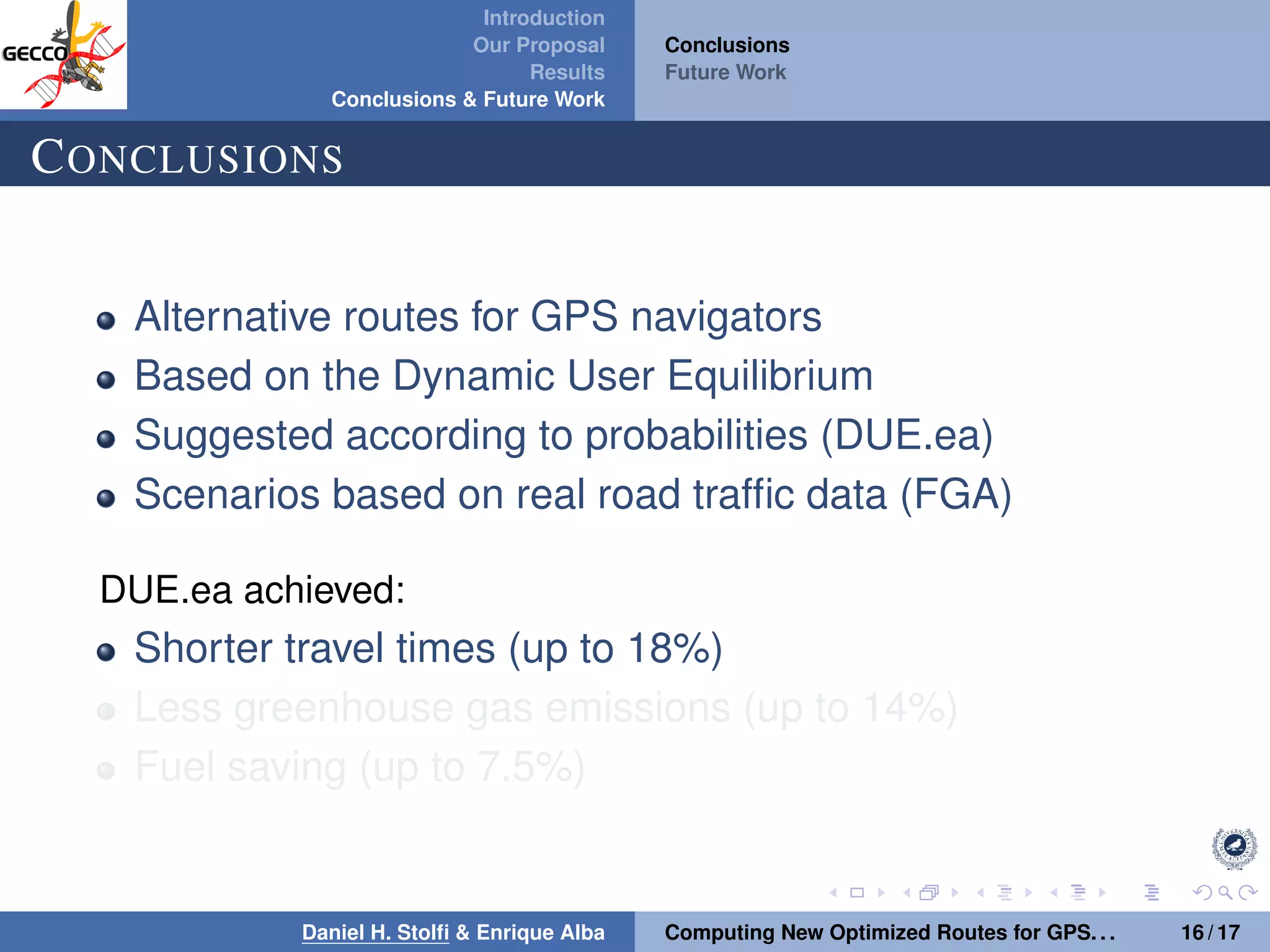 GECCO

Introduction
Our Proposal
Results
Conclusions & Future Work

Conclusions
Future Work

CONCLUSIONS

- Alternative routes for GPS navigators
- Based on the Dynamic User Equilibrium
- Suggested according to probabilities (DUE.ea)
- Scenarios based on real road traffic data (FGA)

DUE.ea achieved:

- Shorter travel times (up to 18%)
- Less greenhouse gas emissions (up to 14%)
- Fuel saving (up to 7.5%)

Daniel H. Stolfi & Enrique Alba    Computing New Optimized Routes for GPS...    16 / 17